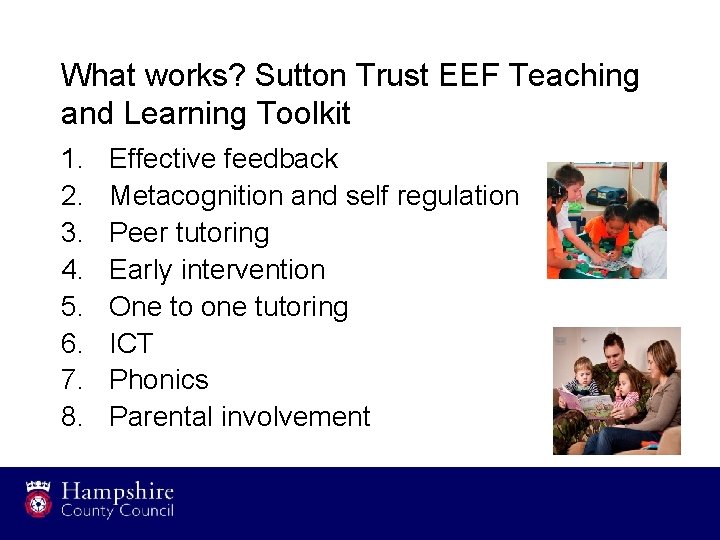 What works? Sutton Trust EEF Teaching and Learning Toolkit

1. Effective feedback
2. Metacognition and self regulation
3. Peer tutoring
4. Early intervention
5. One to one tutoring
6. ICT
7. Phonics
8. Parental involvement

Hampshire County Council